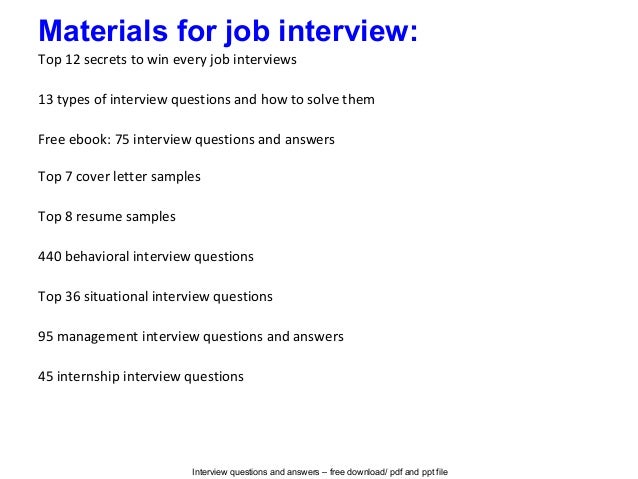 Materials for job interview:

Top 12 secrets to win every job interviews

13 types of interview questions and how to solve them

Free ebook: 75 interview questions and answers

Top 7 cover letter samples

Top 8 resume samples

440 behavioral interview questions

Top 36 situational interview questions

95 management interview questions and answers

45 internship interview questions

Interview questions and answers – free download/ pdf and ppt file